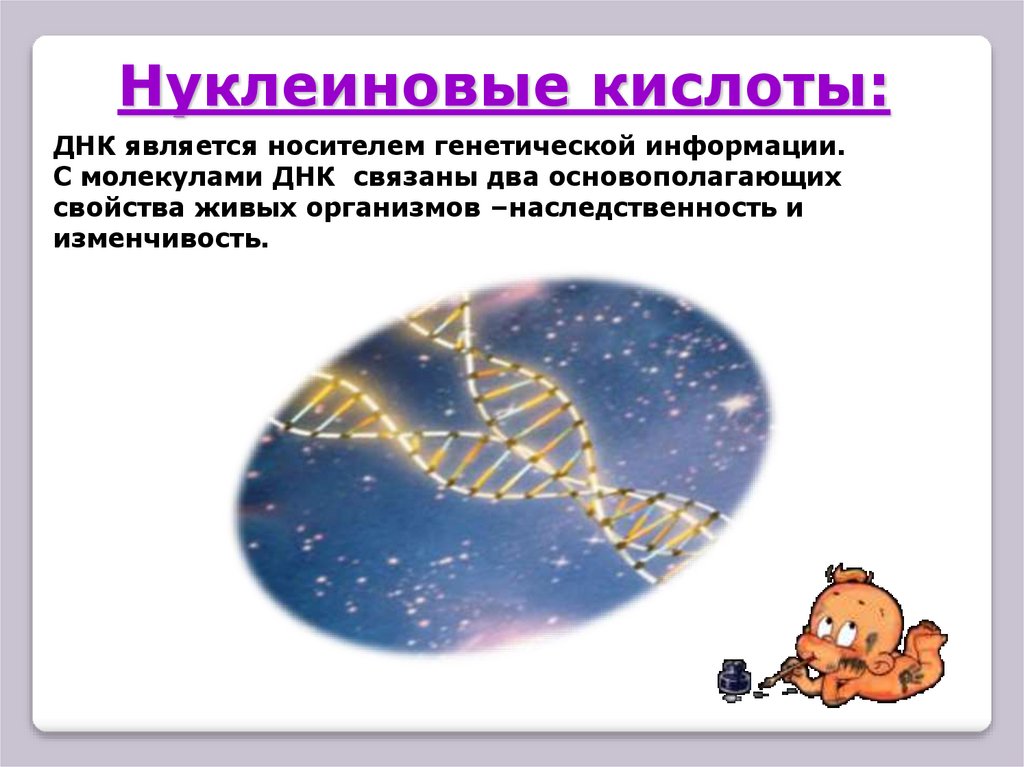 Нуклеиновые кислоты:

ДНК является носителем генетической информации. С молекулами ДНК связаны два основополагающих свойства живых организмов –наследственность и изменчивость.